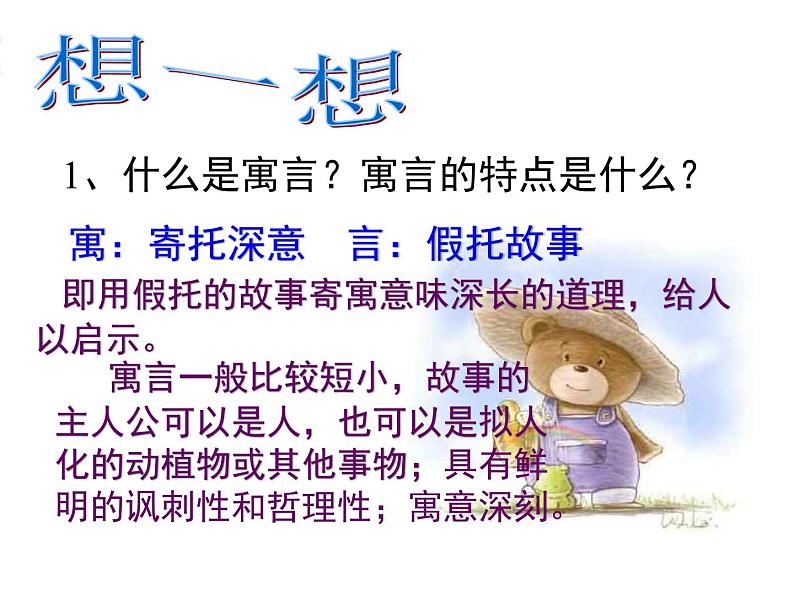 想一想

1、什么是寓言？寓言的特点是什么？

寓：寄托深意　言：假托故事

即用假托的故事寄寓意味深长的道理，给人以启示。

寓言一般比较短小，故事的主人公可以是人，也可以是拟人化的动植物或其他事物；具有鲜明的讽刺性和哲理性；寓意深刻。